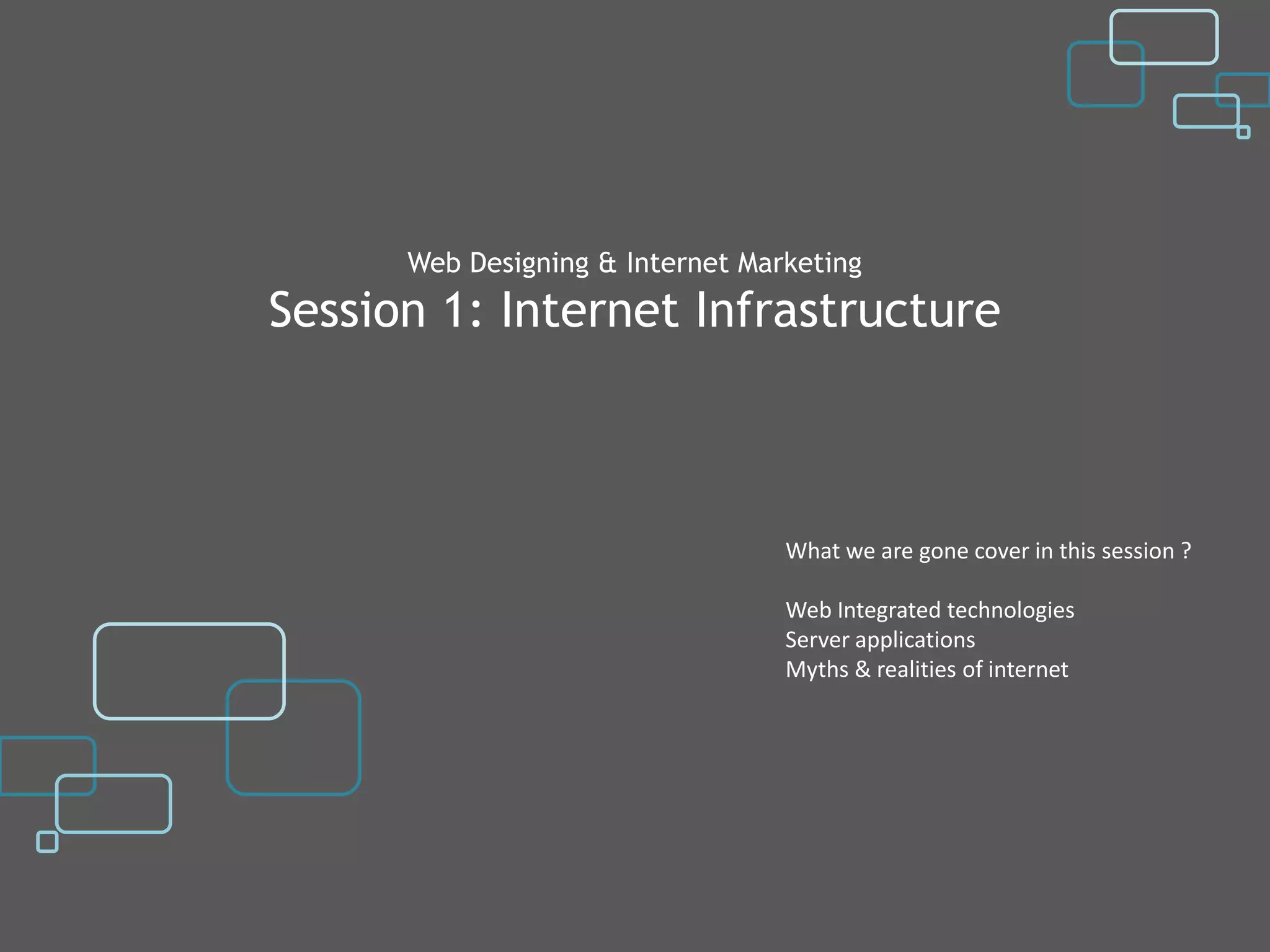 Web Designing & Internet Marketing
Session 1: Internet Infrastructure

What we are gone cover in this session ?

Web Integrated technologies
Server applications
Myths & realities of internet